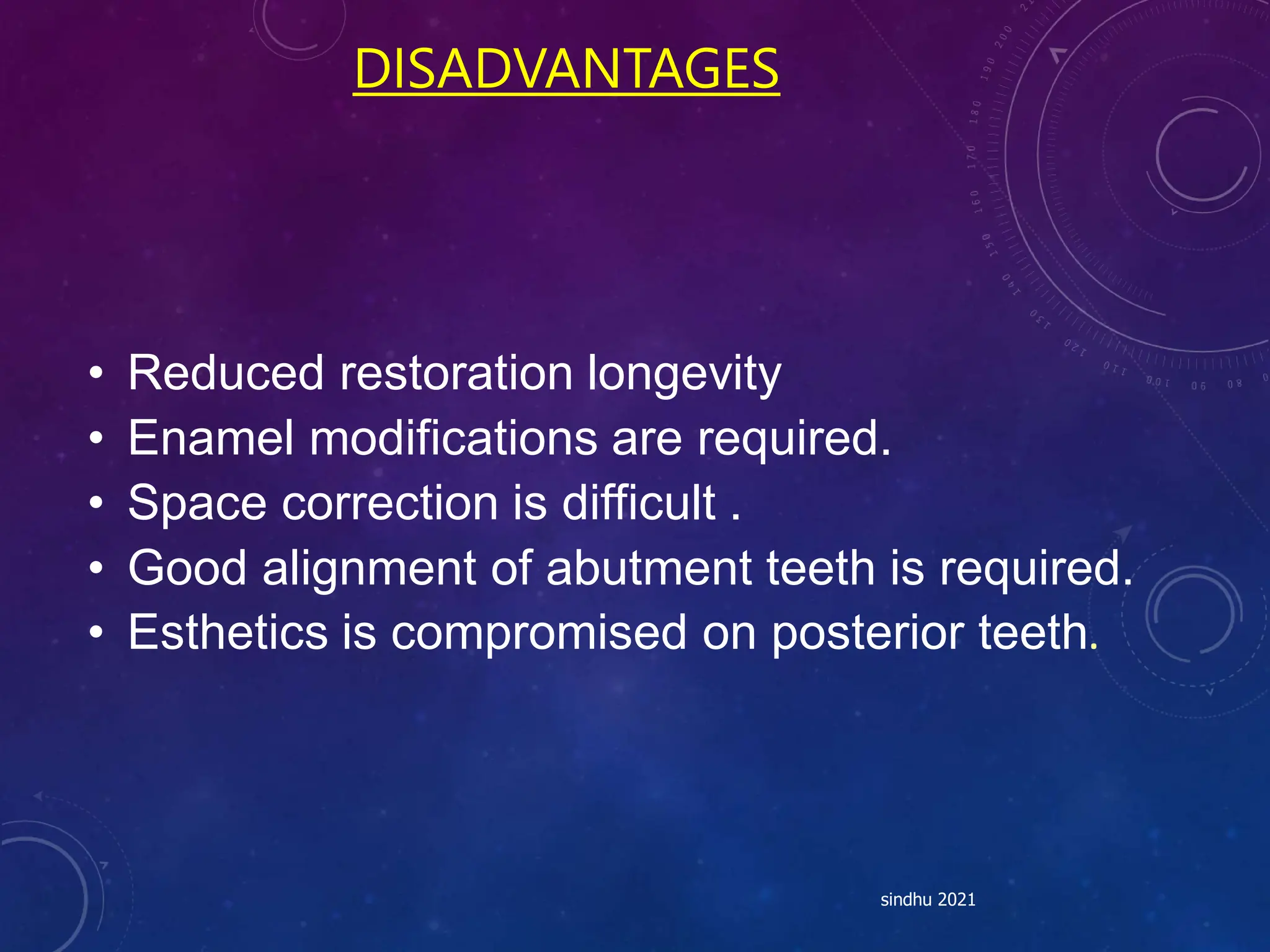 DISADVANTAGES

• Reduced restoration longevity
• Enamel modifications are required.
• Space correction is difficult .
• Good alignment of abutment teeth is required.
• Esthetics is compromised on posterior teeth.

sindhu 2021